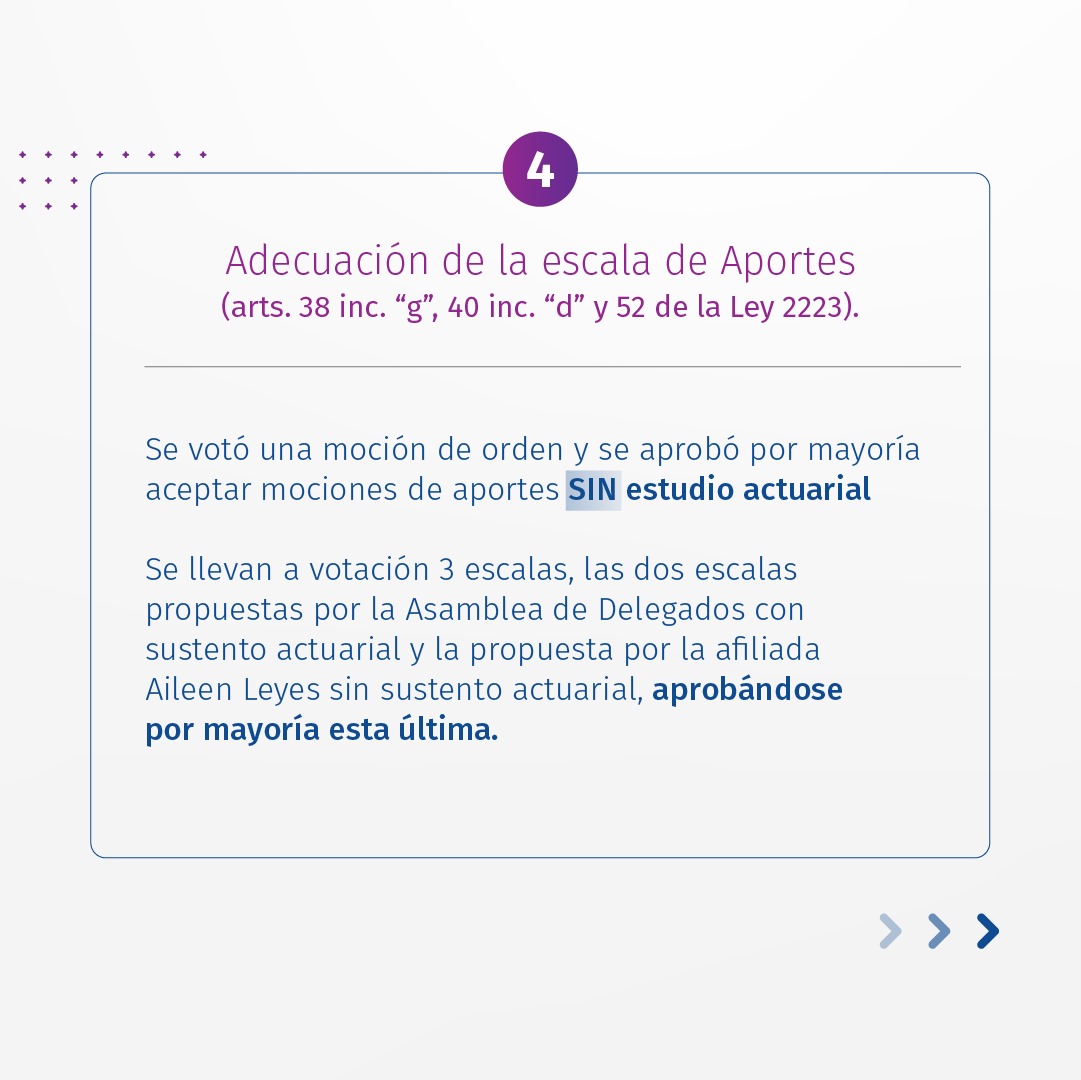 4

Adecuación de la escala de Aportes
(arts. 38 inc. “g”, 40 inc. “d” y 52 de la Ley 2223).

Se votó una moción de orden y se aprobó por mayoría aceptar mociones de aportes SIN estudio actuarial

Se llevan a votación 3 escalas, las dos escalas propuestas por la Asamblea de Delegados con sustento actuarial y la propuesta por la afiliada Aileen Leyes sin sustento actuarial, aprobándose por mayoría esta última.